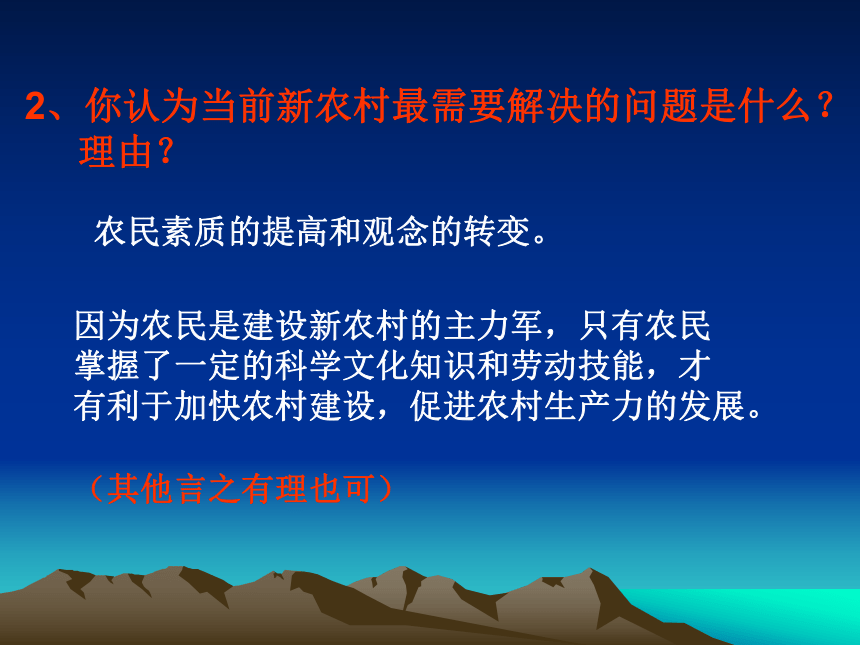 2、你认为当前新农村最需要解决的问题是什么？理由？

农民素质的提高和观念的转变。

因为农民是建设新农村的主力军，只有农民掌握了一定的科学文化知识和劳动技能，才有利于加快农村建设，促进农村生产力的发展。

（其他言之有理也可）